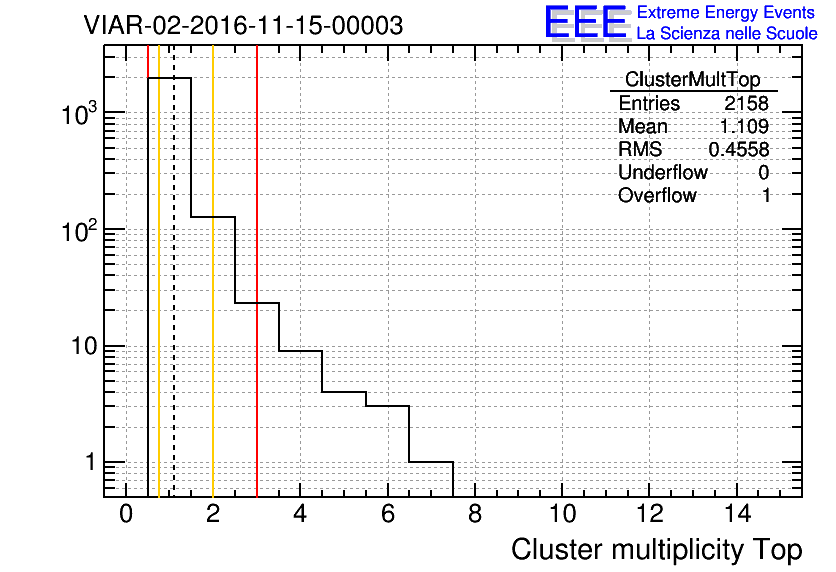 VIAR-02-2016-11-15-00003

EEE Extreme Energy Events
La Scienza nelle Scuole

| ClusterMultTop | |
|---|---|
| Entries | 2158 |
| Mean | 1.109 |
| RMS | 0.4558 |
| Underflow | 0 |
| Overflow | 1 |

$10^3$
$10^2$
10
1

0 2 4 6 8 10 12 14

Cluster multiplicity Top